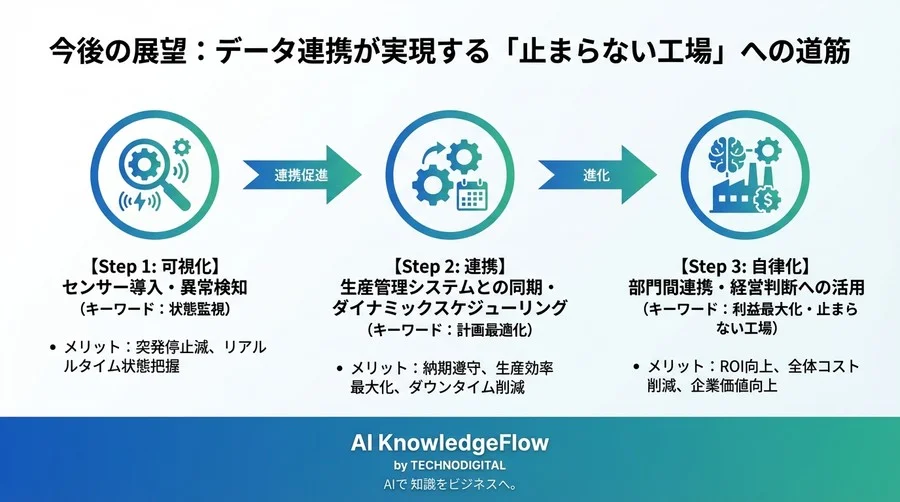 今後の展望：データ連携が実現する「止まらない工場」への道筋

連携促進

進化

【Step 1: 可視化】
センサー導入・異常検知
（キーワード：状態監視）

• メリット：突発停止減、リアルタイム状態把握

【Step 2: 連携】
生産管理システムとの同期・ダイナミックスケジューリング
（キーワード：計画最適化）

• メリット：納期遵守、生産効率最大化、ダウンタイム削減

【Step 3: 自律化】
部門間連携・経営判断への活用
（キーワード：利益最大化・止まらない工場）

• メリット：ROI向上、全体コスト削減、企業価値向上

AI KnowledgeFlow
by TECHNODIGITAL
AIで 知識をビジネスへ。